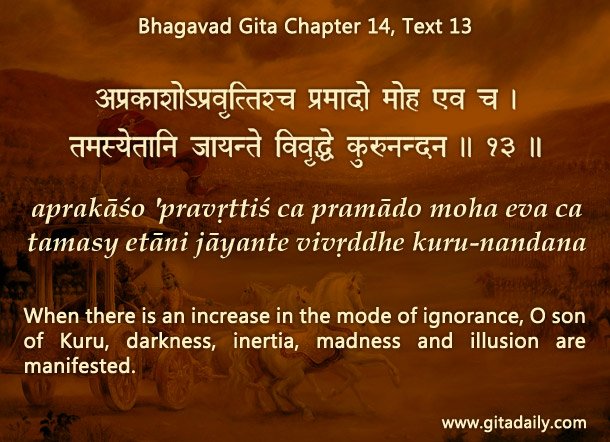 Bhagavad Gita Chapter 14, Text 13

अप्रकाशोऽप्रवृत्तिश्च प्रमादो मोह एव च ।
तमस्येतानि जायन्ते विवृद्धे कुरुनन्दन ॥ १३ ॥

aprakāśo 'pravṛttiś ca pramādo moha eva ca
tamasy etāni jāyante vivṛddhe kuru-nandana

When there is an increase in the mode of ignorance, O son of Kuru, darkness, inertia, madness and illusion are manifested.

www.gitadaily.com